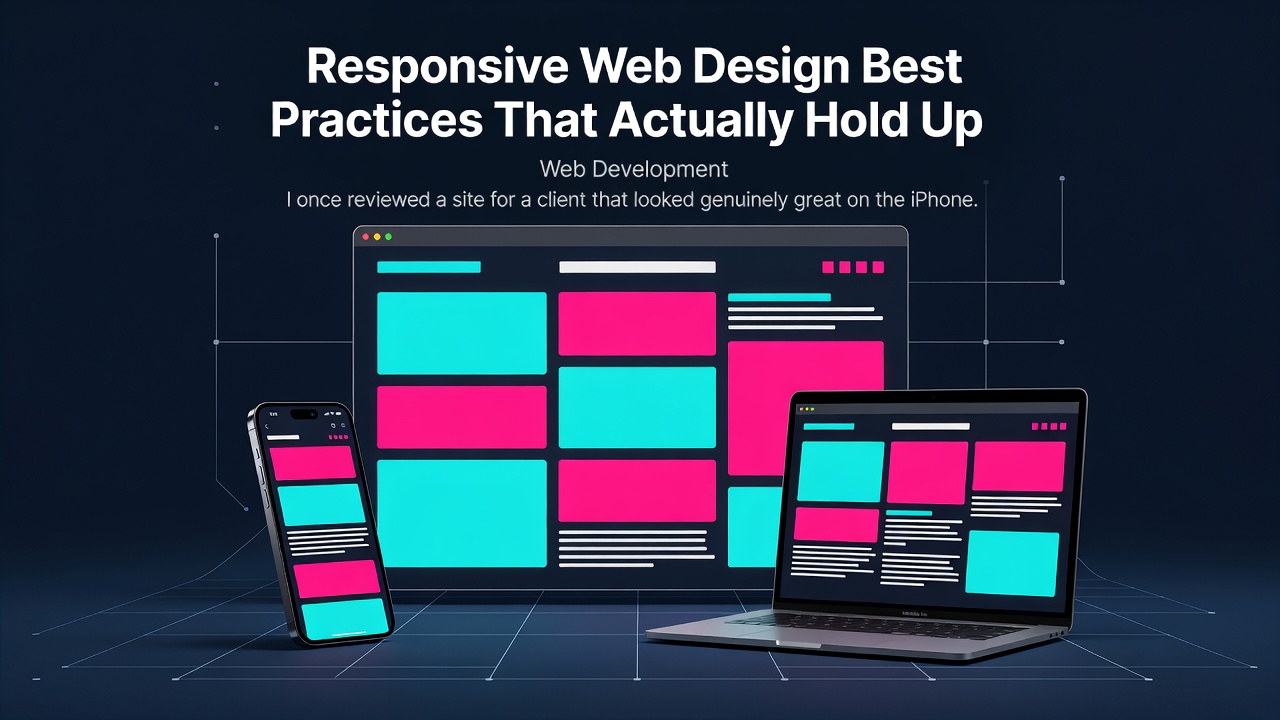 Responsive Web Design Best Practices That Actually Hold Up

Web Development

I once reviewed a site for a client that looked genuinely great on the iPhone.